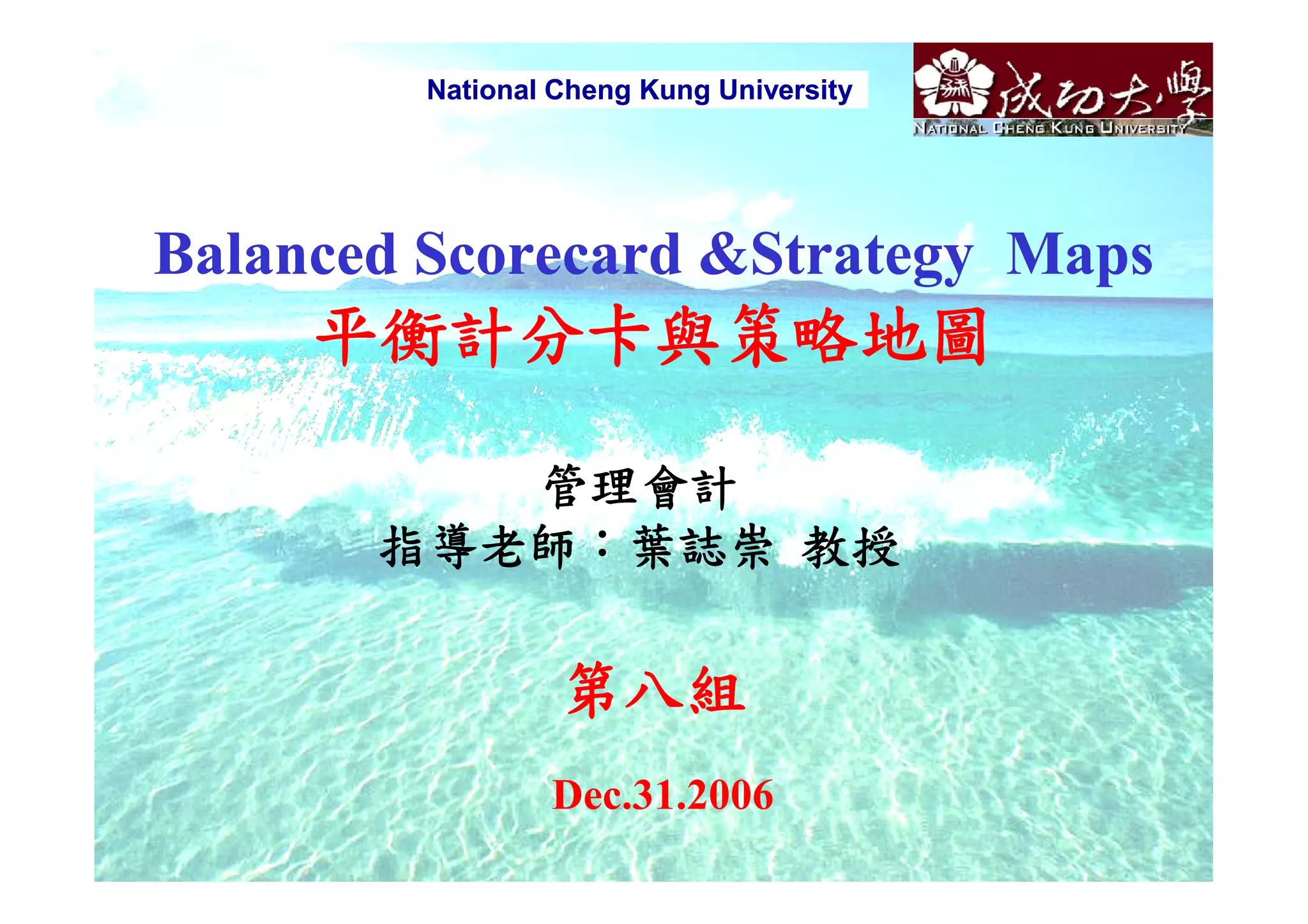 National Cheng Kung University

成功大學
NATIONAL CHENG KUNG UNIVERSITY

Balanced Scorecard &Strategy Maps
平衡計分卡與策略地圖

管理會計
指導老師：葉誌崇 教授

第八組

Dec.31.2006